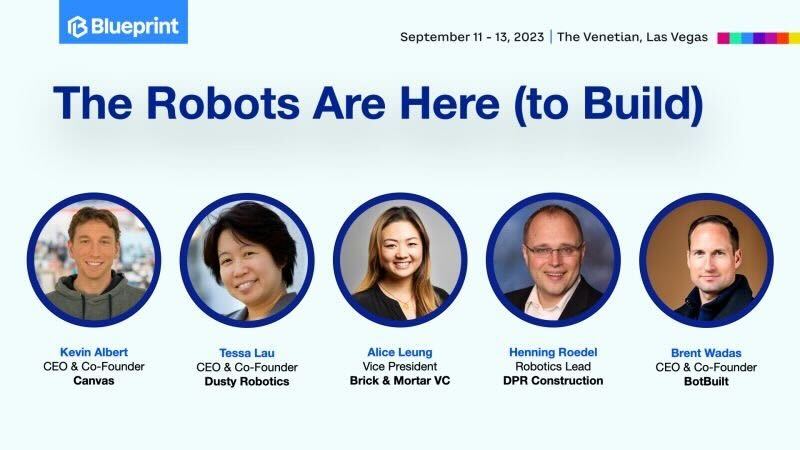 Blueprint

September 11 - 13, 2023 | The Venetian, Las Vegas

The Robots Are Here (to Build)

Kevin Albert
CEO & Co-Founder
Canvas

Tessa Lau
CEO & Co-Founder
Dusty Robotics

Alice Leung
Vice President
Brick & Mortar VC

Henning Roedel
Robotics Lead
DPR Construction

Brent Wadas
CEO & Co-Founder
BotBuilt